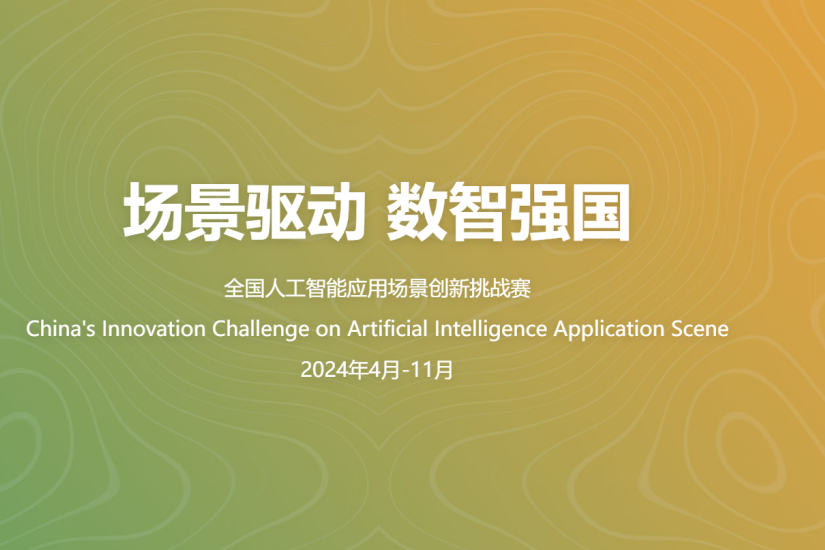 场景驱动 数智强国

全国人工智能应用场景创新挑战赛

China's Innovation Challenge on Artificial Intelligence Application Scene

2024年4月-11月